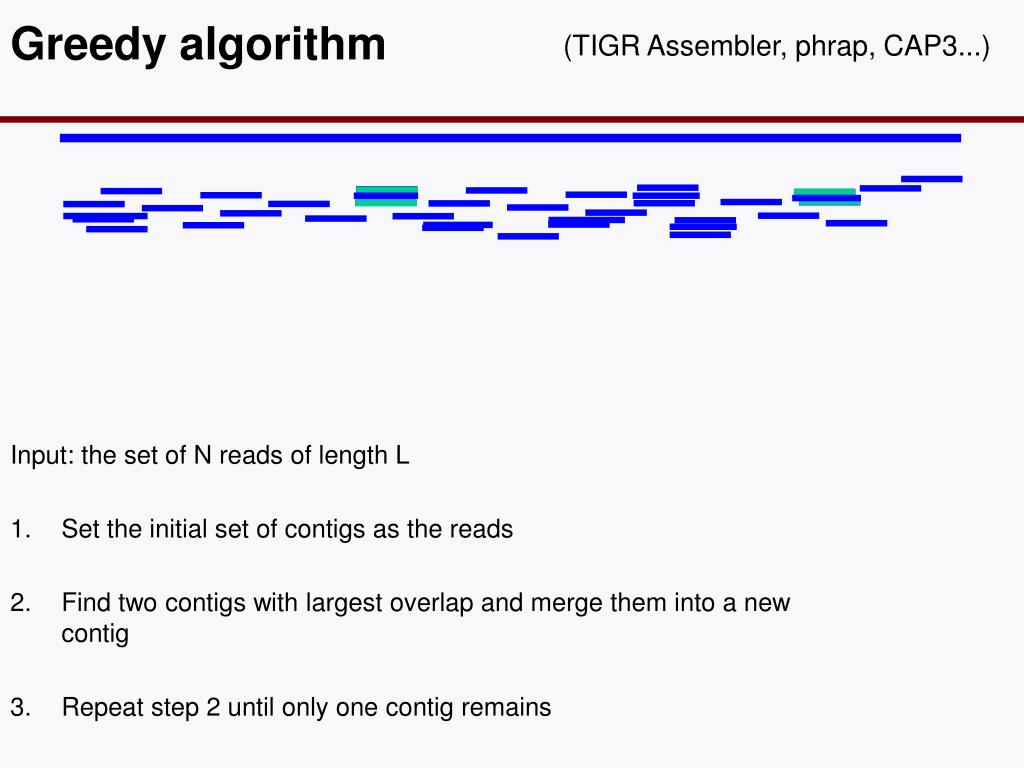 Greedy algorithm

(TIGR Assembler, phrap, CAP3...)

Input: the set of N reads of length L

1. Set the initial set of contigs as the reads

2. Find two contigs with largest overlap and merge them into a new contig

3. Repeat step 2 until only one contig remains